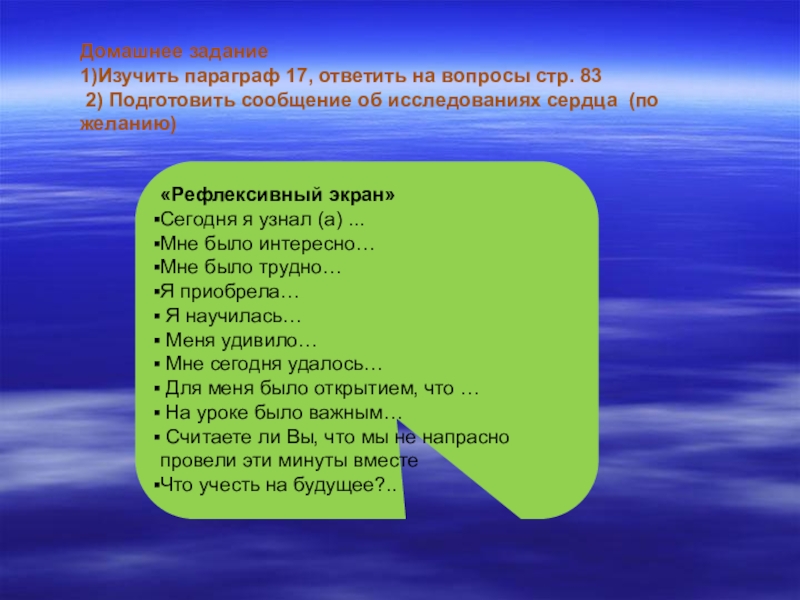 Домашнее задание
1)Изучить параграф 17, ответить на вопросы стр. 83
2) Подготовить сообщение об исследованиях сердца (по желанию)

«Рефлексивный экран»
▪Сегодня я узнал (а) ...
▪Мне было интересно…
▪Мне было трудно…
▪Я приобрела…
▪ Я научилась…
▪ Меня удивило…
▪ Мне сегодня удалось…
▪ Для меня было открытием, что …
▪ На уроке было важным…
▪ Считаете ли Вы, что мы не напрасно провели эти минуты вместе
▪Что учесть на будущее?..